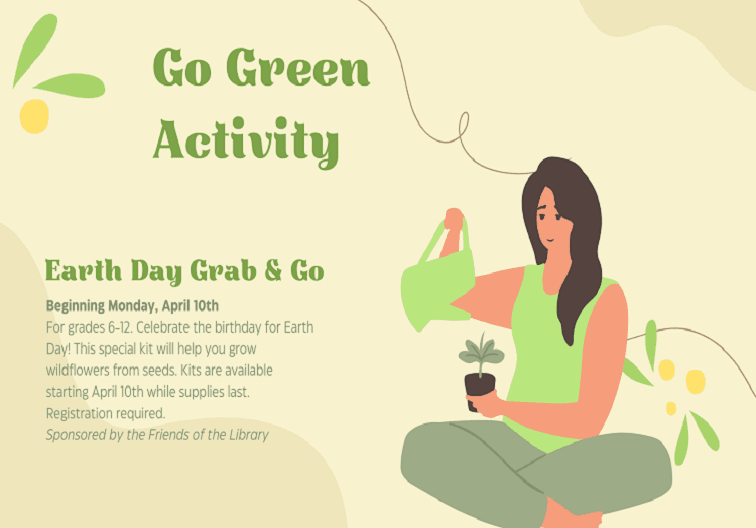 Go Green Activity

Earth Day Grab & Go

Beginning Monday, April 10th
For grades 6-12. Celebrate the birthday for Earth Day! This special kit will help you grow wildflowers from seeds. Kits are available starting April 10th while supplies last. Registration required.
Sponsored by the Friends of the Library